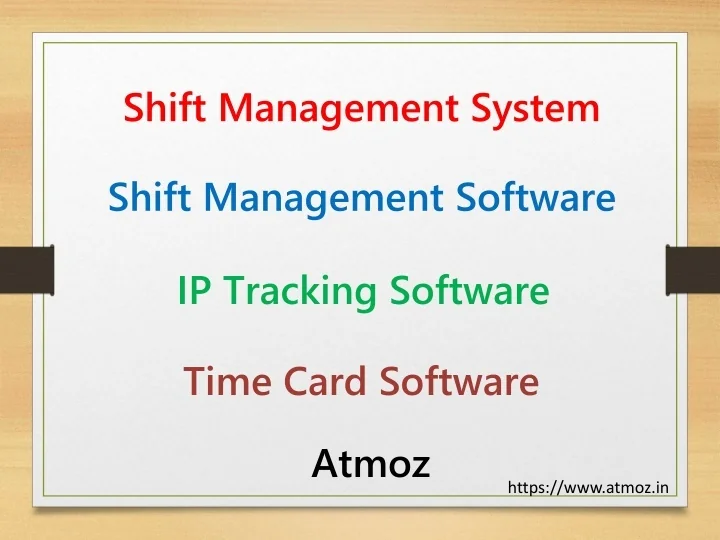 Shift Management System

Shift Management Software

IP Tracking Software

Time Card Software

Atmoz

https://www.atmoz.in